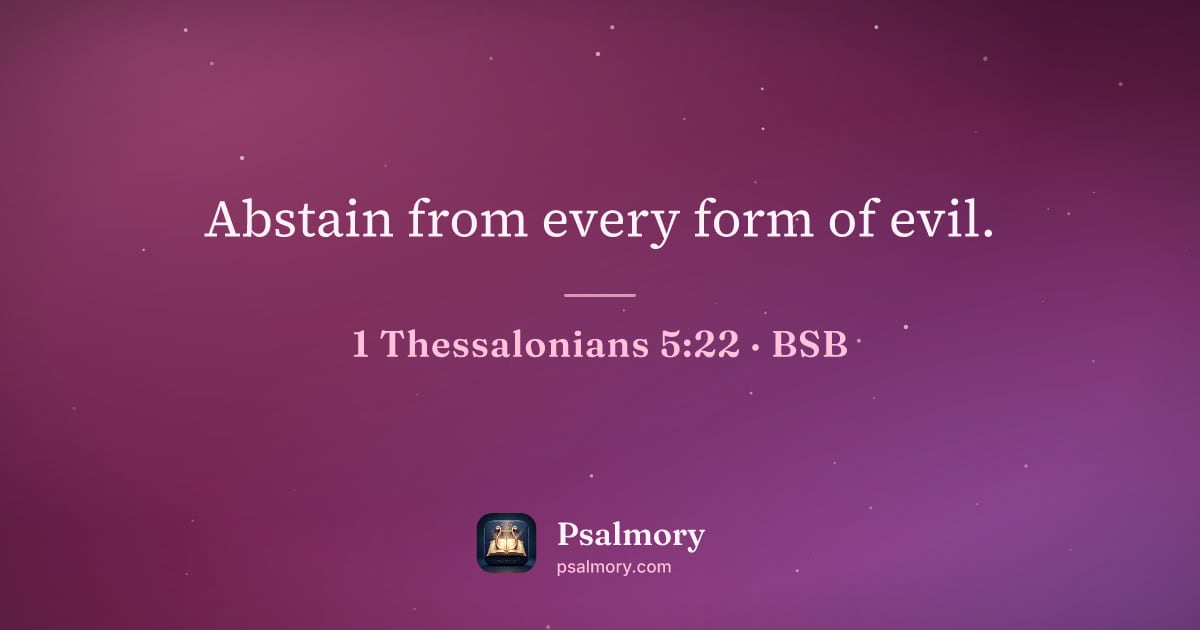 Abstain from every form of evil.

1 Thessalonians 5:22 · BSB

Psalmory
psalmory.com